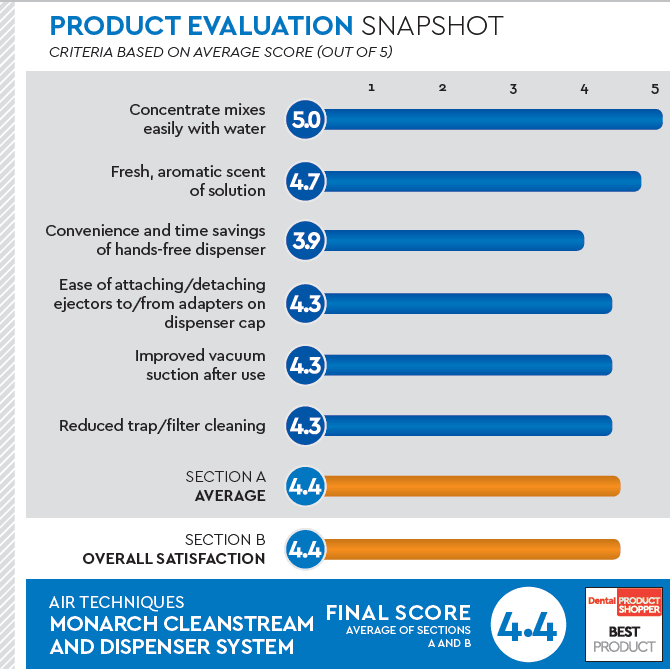 PRODUCT EVALUATION SNAPSHOT
CRITERIA BASED ON AVERAGE SCORE (OUT OF 5)

1 2 3 4 5

Concentrate mixes easily with water 5.0

Fresh, aromatic scent of solution 4.7

Convenience and time savings of hands-free dispenser 3.9

Ease of attaching/detaching ejectors to/from adapters on dispenser cap 4.3

Improved vacuum suction after use 4.3

Reduced trap/filter cleaning 4.3

SECTION A AVERAGE 4.4

SECTION B OVERALL SATISFACTION 4.4

AIR TECHNIQUES
MONARCH CLEANSTREAM AND DISPENSER SYSTEM

FINAL SCORE
AVERAGE OF SECTIONS A AND B
4.4

Dental PRODUCT SHOPPER
BEST PRODUCT